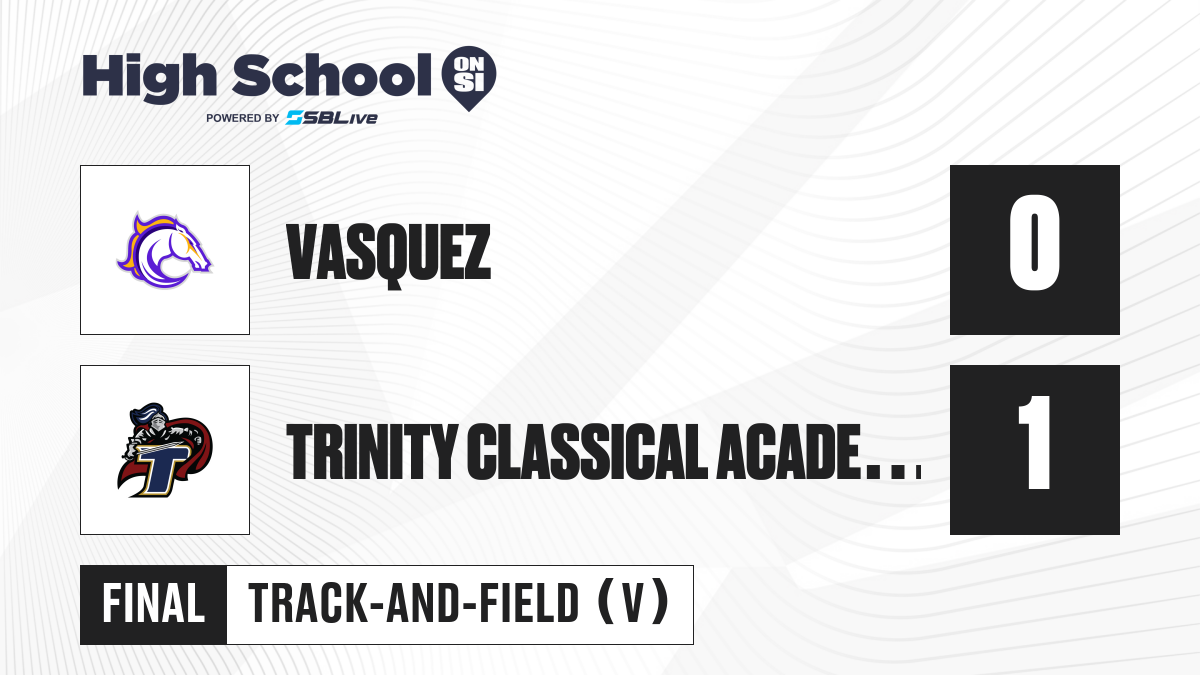 High School ON SI
POWERED BY SBLive

VASQUEZ
0

T
TRINITY CLASSICAL ACADE...
1

FINAL
TRACK-AND-FIELD (V)